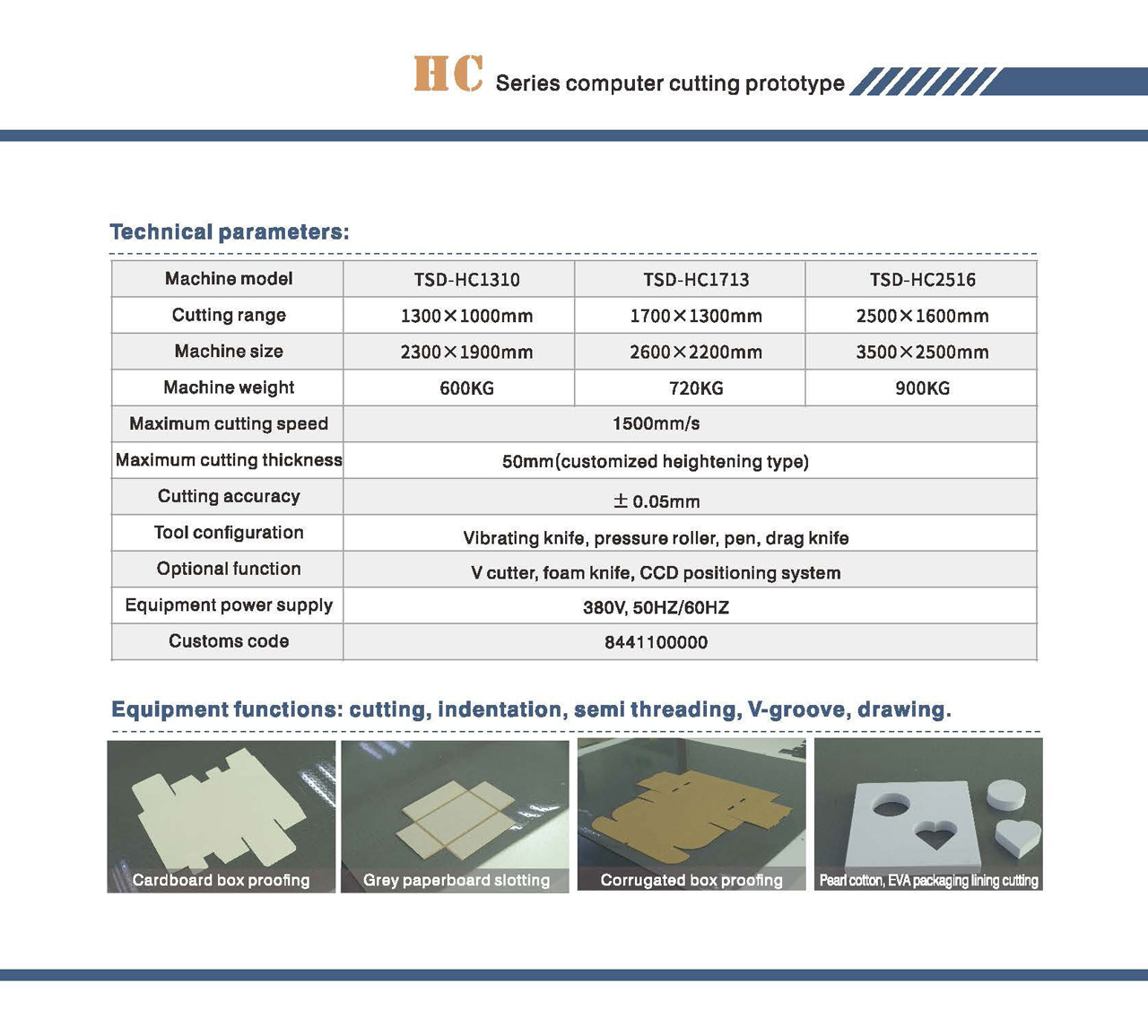 HC Series computer cutting prototype

Technical parameters:

| Machine model | TSD-HC1310 | TSD-HC1713 | TSD-HC2516 |
|---|---|---|---|
| Cutting range | 1300×1000mm | 1700×1300mm | 2500×1600mm |
| Machine size | 2300×1900mm | 2600×2200mm | 3500×2500mm |
| Machine weight | 600KG | 720KG | 900KG |
| Maximum cutting speed | 1500mm/s | | |
| Maximum cutting thickness | 50mm(customized heightening type) | | |
| Cutting accuracy | ±0.05mm | | |
| Tool configuration | Vibrating knife, pressure roller, pen, drag knife | | |
| Optional function | V cutter, foam knife, CCD positioning system | | |
| Equipment power supply | 380V, 50HZ/60HZ | | |
| Customs code | 8441100000 | | |

Equipment functions: cutting, indentation, semi threading, V-groove, drawing.

Cardboard box proofing

Grey paperboard slotting

Corrugated box proofing

Pearl cotton, EVA packaging lining cutting